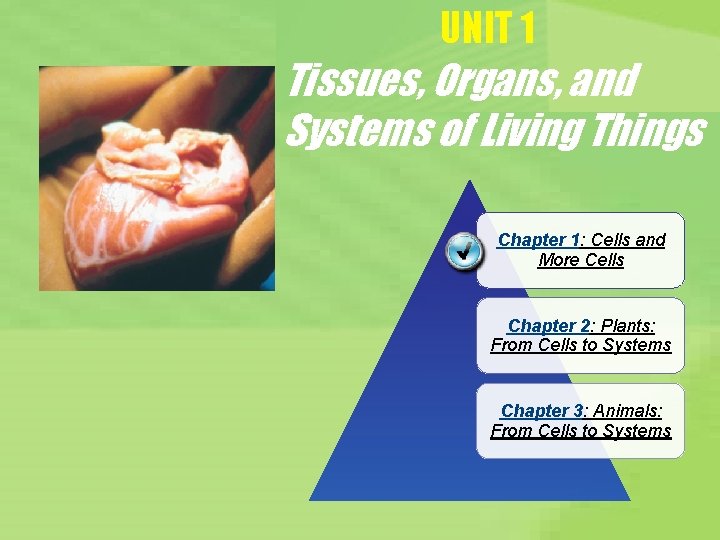 UNIT 1
Tissues, Organs, and Systems of Living Things

Chapter 1: Cells and More Cells

Chapter 2: Plants: From Cells to Systems

Chapter 3: Animals: From Cells to Systems